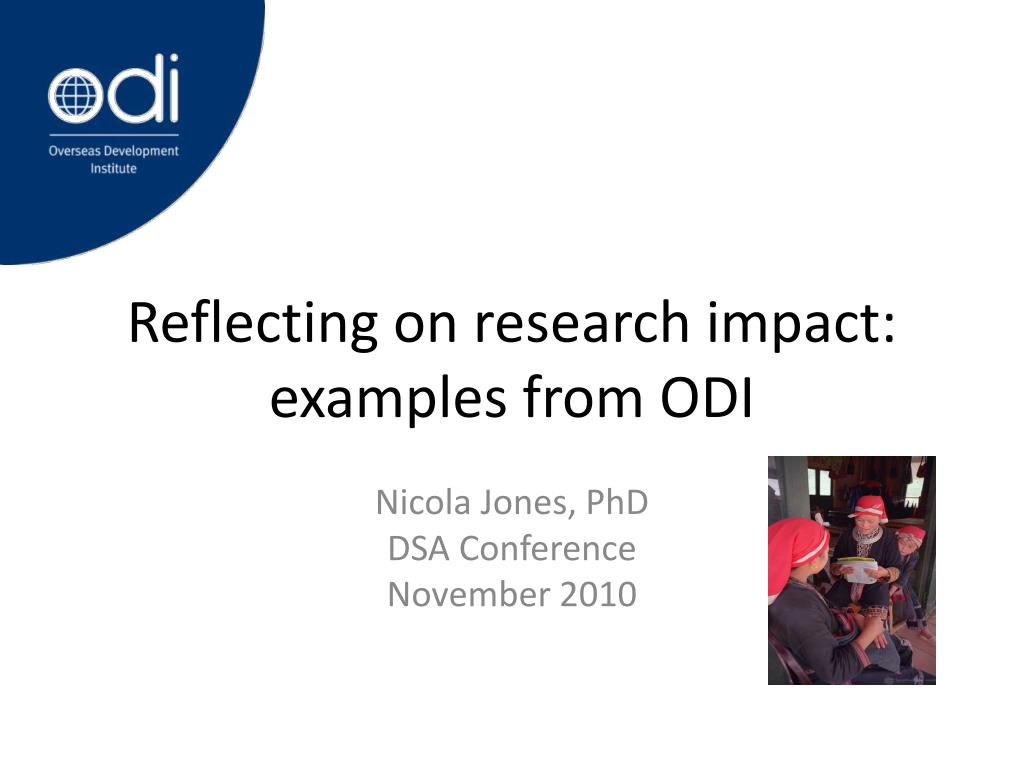 odi

Overseas Development Institute

Reflecting on research impact: examples from ODI

Nicola Jones, PhD
DSA Conference
November 2010